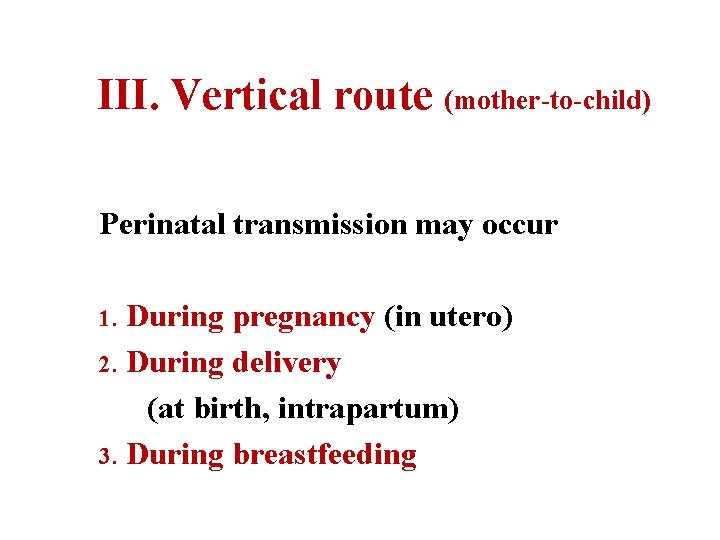 III. Vertical route (mother-to-child)

Perinatal transmission may occur

1. During pregnancy (in utero)
2. During delivery
(at birth, intrapartum)
3. During breastfeeding